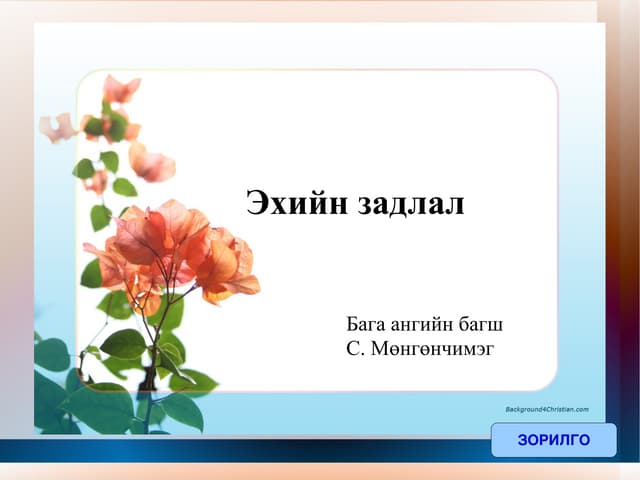 Эхийн задлал

Бага ангийн багш
С. Мөнгөнчимэг

Background4Christian.com

ЗОРИЛГО